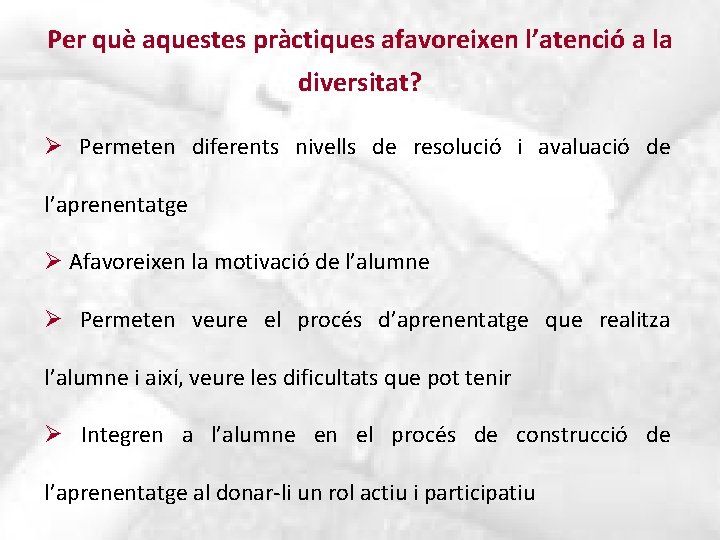 Per què aquestes pràctiques afavoreixen l’atenció a la diversitat?

➢ Permeten diferents nivells de resolució i avaluació de l’aprenentatge

➢ Afavoreixen la motivació de l’alumne

➢ Permeten veure el procés d’aprenentatge que realitza l’alumne i així, veure les dificultats que pot tenir

➢ Integren a l’alumne en el procés de construcció de l’aprenentatge al donar-li un rol actiu i participatiu